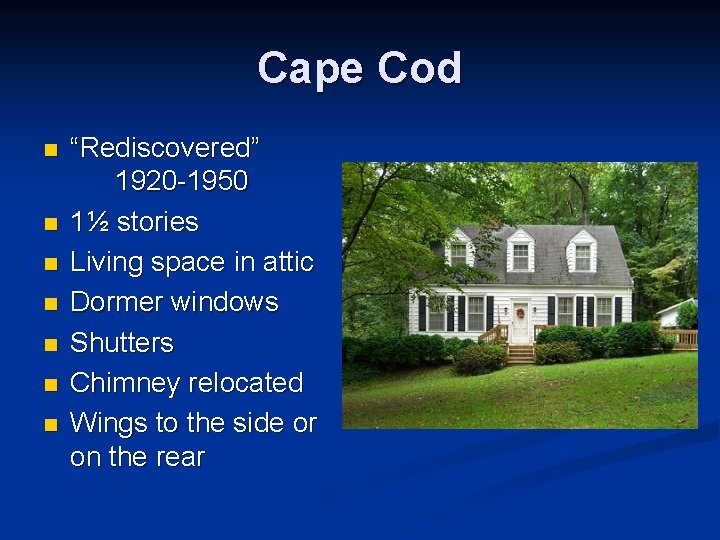 Cape Cod

- “Rediscovered” 1920-1950
- 1½ stories
- Living space in attic
- Dormer windows
- Shutters
- Chimney relocated
- Wings to the side or on the rear